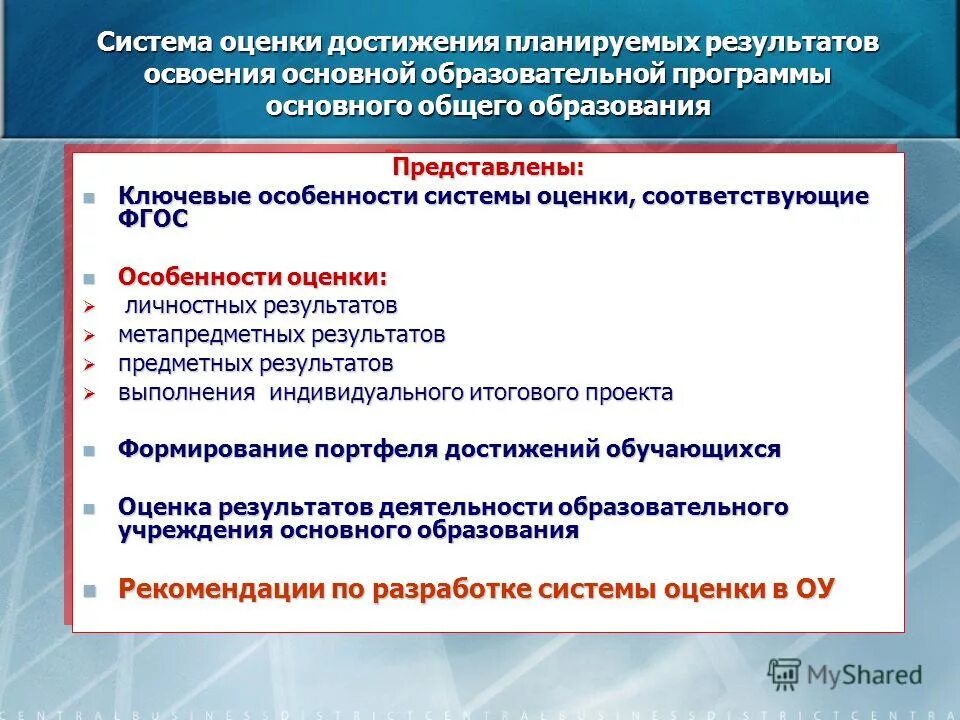 Система оценки достижения планируемых результатов освоения основной образовательной программы основного общего образования

Представлены:

Ключевые особенности системы оценки, соответствующие ФГОС

Особенности оценки:

личностных результатов

метапредметных результатов

предметных результатов

выполнения индивидуального итогового проекта

Формирование портфеля достижений обучающихся

Оценка результатов деятельности образовательного учреждения основного образования

Рекомендации по разработке системы оценки в ОУ

MyShared

CENTRALBUSINESSDISTRICTCENTRALBUSINESSDISTRICTCENTRA